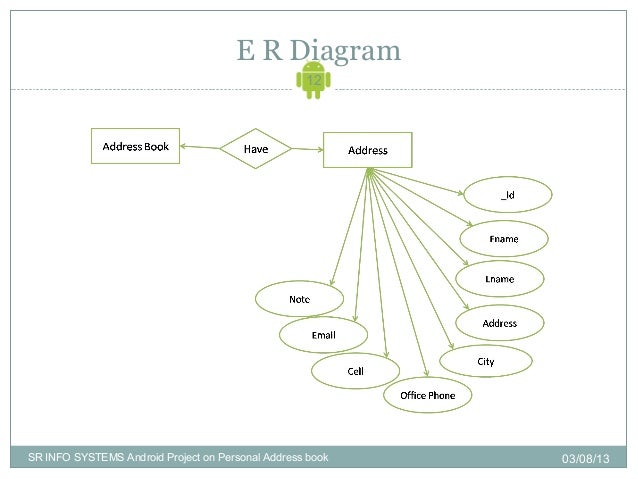 E R Diagram

12

Address Book

Have

Address

_Id

Fname

Lname

Address

City

Office Phone

Cell

Email

Note

SR INFO SYSTEMS Android Project on Personal Address book

03/08/13